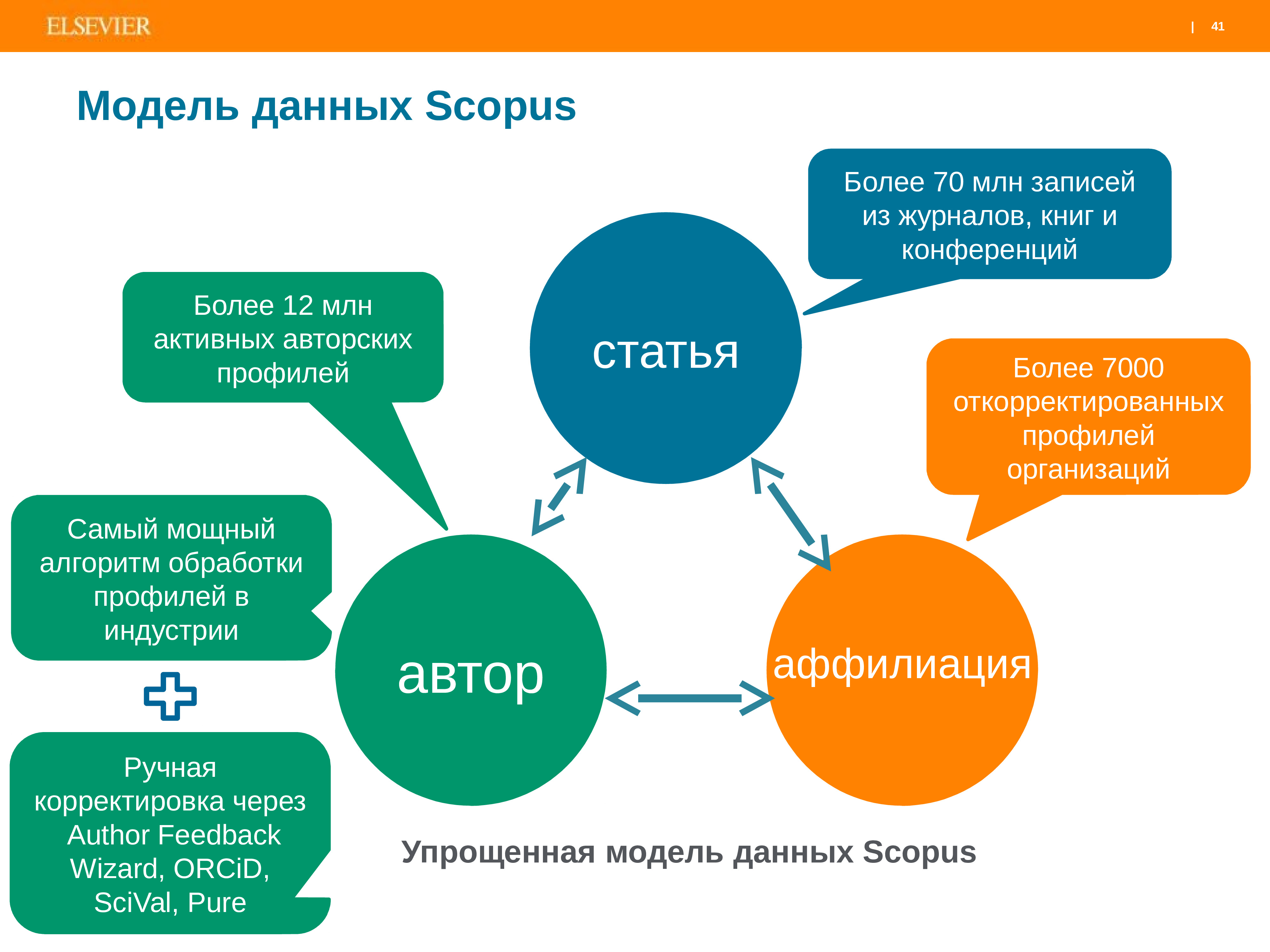 ELSEVIER

| 41

Модель данных Scopus

Более 70 млн записей из журналов, книг и конференций

Более 12 млн активных авторских профилей

статья

Более 7000 откорректированных профилей организаций

Самый мощный алгоритм обработки профилей в индустрии

автор

аффилиация

Ручная корректировка через Author Feedback Wizard, ORCiD, SciVal, Pure

Упрощенная модель данных Scopus